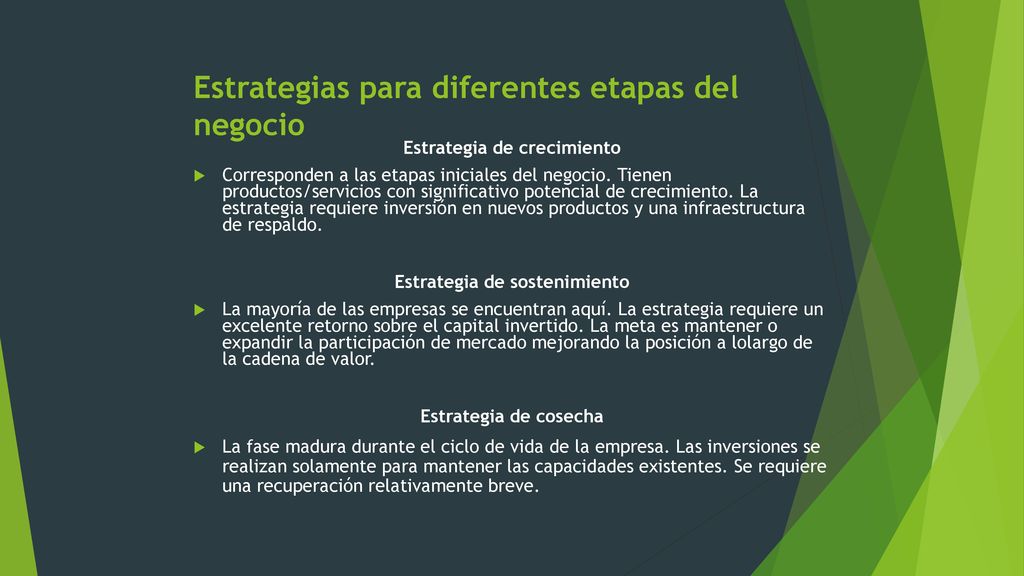 Estrategias para diferentes etapas del negocio

Estrategia de crecimiento

Corresponden a las etapas iniciales del negocio. Tienen productos/servicios con significativo potencial de crecimiento. La estrategia requiere inversión en nuevos productos y una infraestructura de respaldo.

Estrategia de sostenimiento

La mayoría de las empresas se encuentran aquí. La estrategia requiere un excelente retorno sobre el capital invertido. La meta es mantener o expandir la participación de mercado mejorando la posición a lolargo de la cadena de valor.

Estrategia de cosecha

La fase madura durante el ciclo de vida de la empresa. Las inversiones se realizan solamente para mantener las capacidades existentes. Se requiere una recuperación relativamente breve.